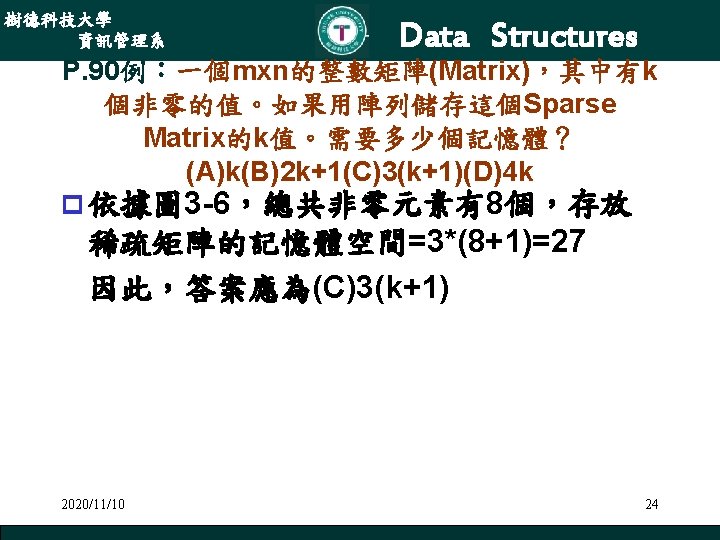 樹德科技大學
資訊管理系

Data Structures

P.90例：一個mxn的整數矩陣(Matrix)，其中有k個非零的值。如果用陣列儲存這個Sparse Matrix的k值。需要多少個記憶體？
(A)k(B)2k+1(C)3(k+1)(D)4k

依據圖3-6，總共非零元素有8個，存放稀疏矩陣的記憶體空間=3*(8+1)=27
因此，答案應為(C)3(k+1)

2020/11/10

24